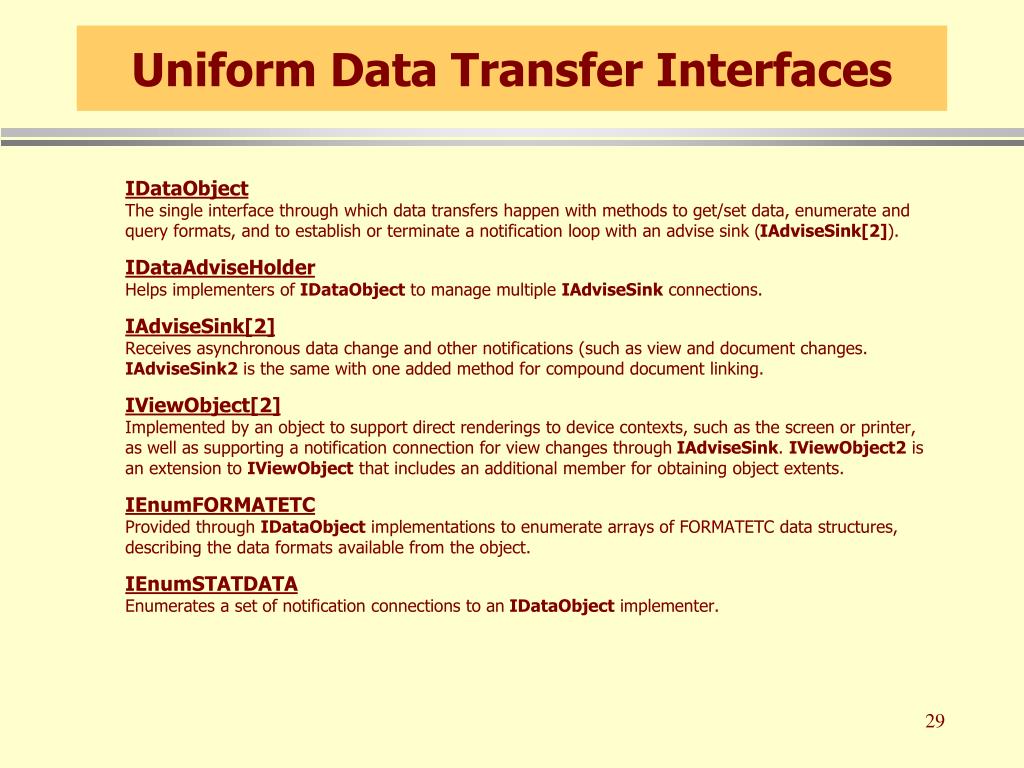 Uniform Data Transfer Interfaces

IDataObject
The single interface through which data transfers happen with methods to get/set data, enumerate and query formats, and to establish or terminate a notification loop with an advise sink (IAdviseSink[2]).

IDataAdviseHolder
Helps implementers of IDataObject to manage multiple IAdviseSink connections.

IAdviseSink[2]
Receives asynchronous data change and other notifications (such as view and document changes. IAdviseSink2 is the same with one added method for compound document linking.

IViewObject[2]
Implemented by an object to support direct renderings to device contexts, such as the screen or printer, as well as supporting a notification connection for view changes through IAdviseSink. IViewObject2 is an extension to IViewObject that includes an additional member for obtaining object extents.

IEnumFORMATETC
Provided through IDataObject implementations to enumerate arrays of FORMATETC data structures, describing the data formats available from the object.

IEnumSTATDATA
Enumerates a set of notification connections to an IDataObject implementer.

29